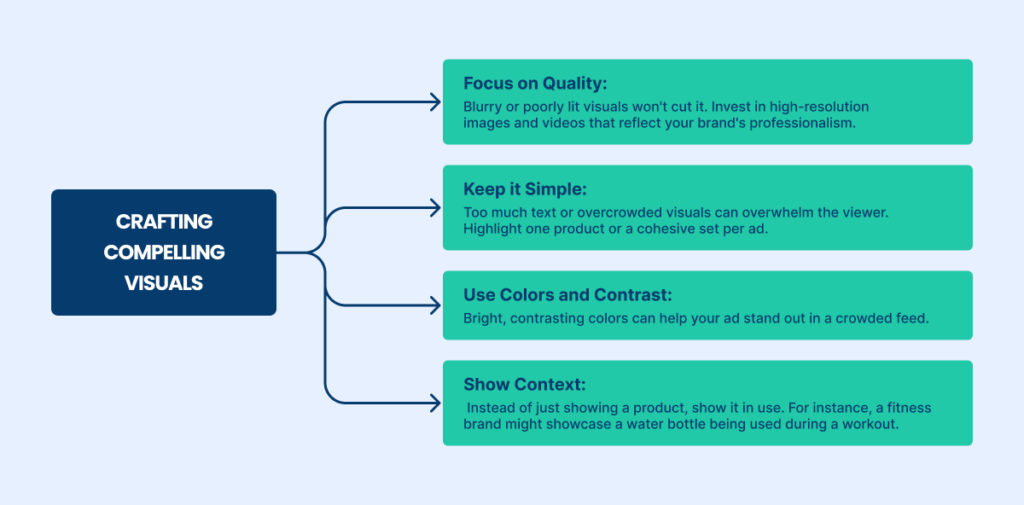 CRAFTING COMPELLING VISUALS

Focus on Quality:
Blurry or poorly lit visuals won't cut it. Invest in high-resolution images and videos that reflect your brand's professionalism.

Keep it Simple:
Too much text or overcrowded visuals can overwhelm the viewer. Highlight one product or a cohesive set per ad.

Use Colors and Contrast:
Bright, contrasting colors can help your ad stand out in a crowded feed.

Show Context:
Instead of just showing a product, show it in use. For instance, a fitness brand might showcase a water bottle being used during a workout.